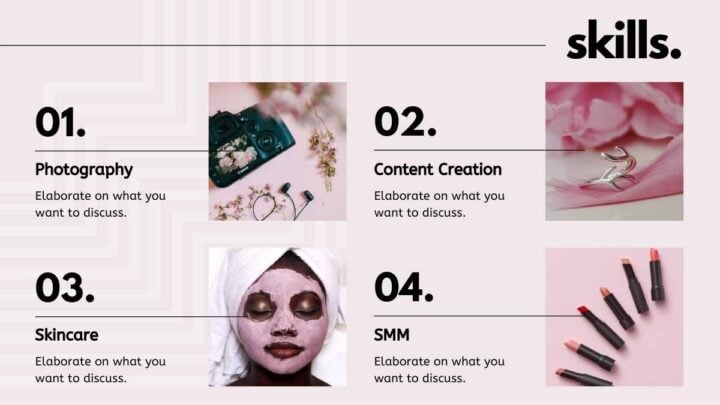 skills.

01.

Photography

Elaborate on what you want to discuss.

02.

Content Creation

Elaborate on what you want to discuss.

03.

Skincare

Elaborate on what you want to discuss.

04.

SMM

Elaborate on what you want to discuss.